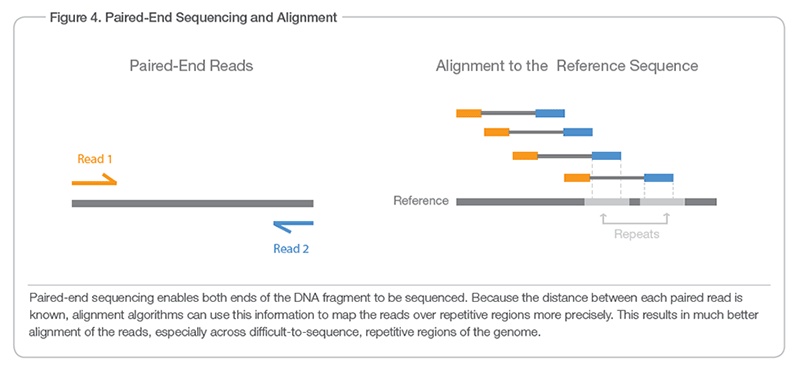 Figure 4. Paired-End Sequencing and Alignment

Paired-End Reads

Read 1

Read 2

Alignment to the Reference Sequence

Reference

Repeats

Paired-end sequencing enables both ends of the DNA fragment to be sequenced. Because the distance between each paired read is known, alignment algorithms can use this information to map the reads over repetitive regions more precisely. This results in much better alignment of the reads, especially across difficult-to-sequence, repetitive regions of the genome.